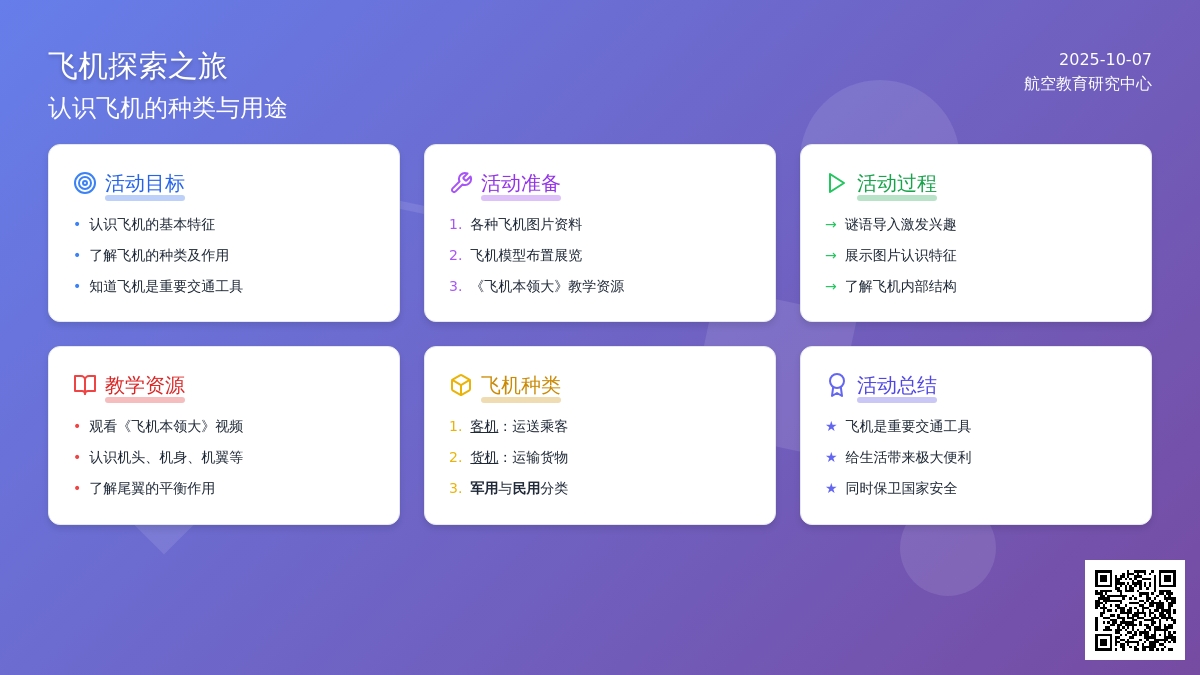 飞机探索之旅
认识飞机的种类与用途

2025-10-07
航空教育研究中心

活动目标
• 认识飞机的基本特征
• 了解飞机的种类及作用
• 知道飞机是重要交通工具

活动准备
1. 各种飞机图片资料
2. 飞机模型布置展览
3. 《飞机本领大》教学资源

活动过程
→ 谜语导入激发兴趣
→ 展示图片认识特征
→ 了解飞机内部结构

教学资源
• 观看《飞机本领大》视频
• 认识机头、机身、机翼等
• 了解尾翼的平衡作用

飞机种类
1. 客机：运送乘客
2. 货机：运输货物
3. 军用与民用分类

活动总结
★ 飞机是重要交通工具
★ 给生活带来极大便利
★ 同时保卫国家安全